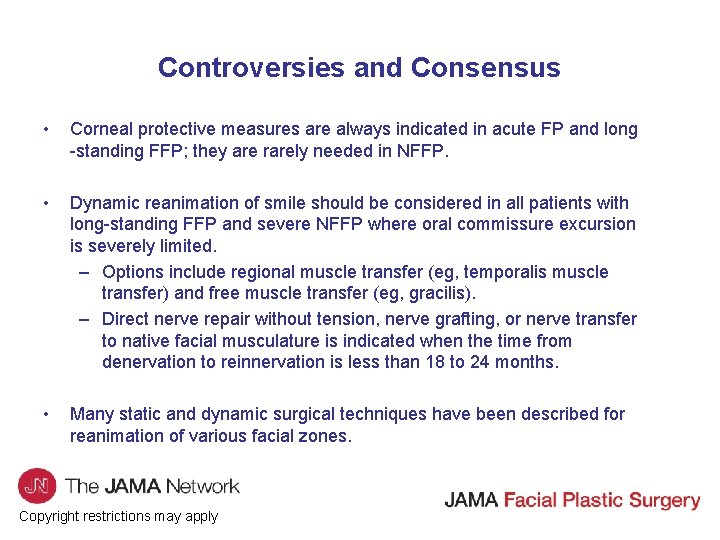 Controversies and Consensus

• Corneal protective measures are always indicated in acute FP and long -standing FFP; they are rarely needed in NFFP.

• Dynamic reanimation of smile should be considered in all patients with long-standing FFP and severe NFFP where oral commissure excursion is severely limited.
  – Options include regional muscle transfer (eg, temporalis muscle transfer) and free muscle transfer (eg, gracilis).
  – Direct nerve repair without tension, nerve grafting, or nerve transfer to native facial musculature is indicated when the time from denervation to reinnervation is less than 18 to 24 months.

• Many static and dynamic surgical techniques have been described for reanimation of various facial zones.

JN The JAMA Network

Copyright restrictions may apply

JAMA Facial Plastic Surgery